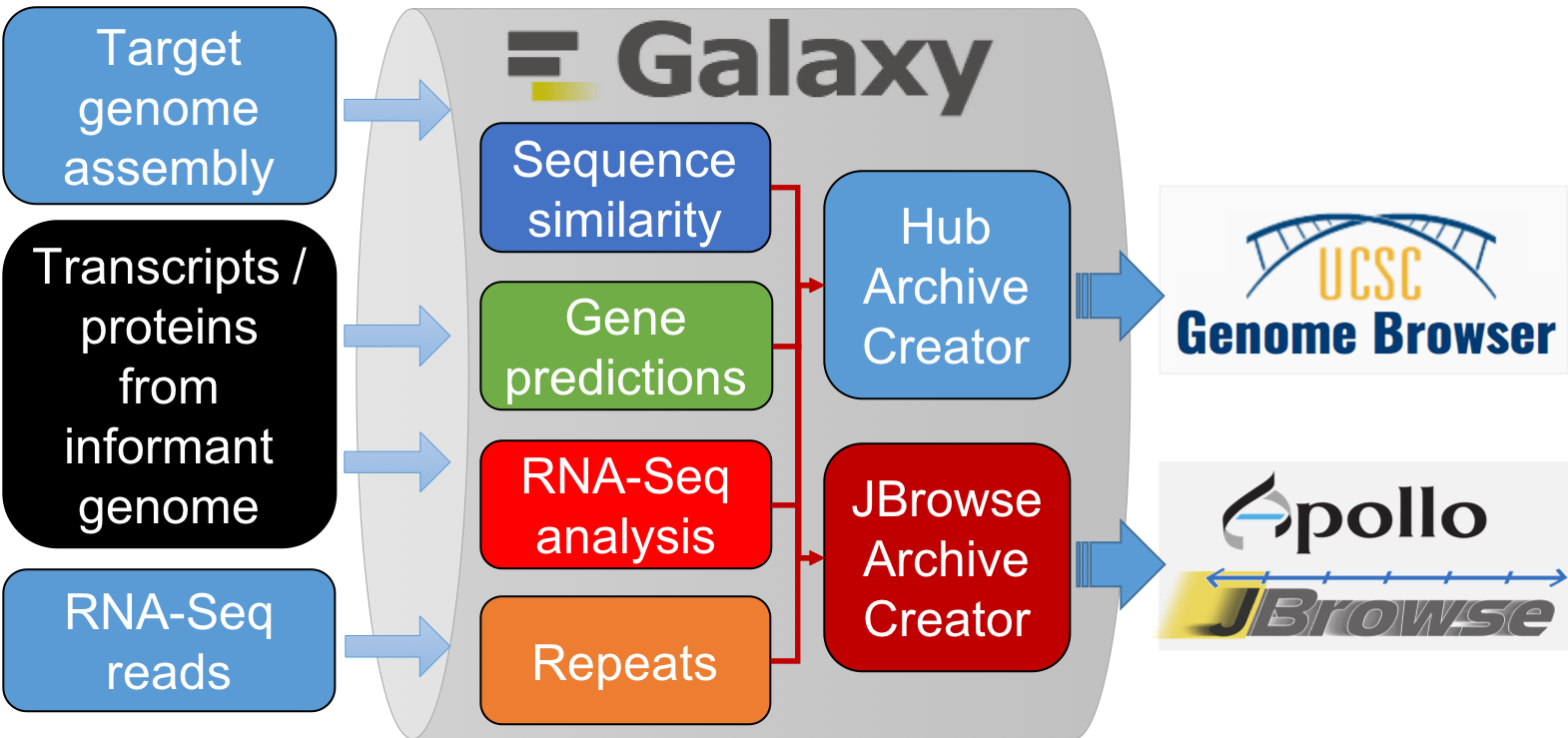 Target genome assembly

Transcripts / proteins from informant genome

RNA-Seq reads

Galaxy

Sequence similarity

Gene predictions

RNA-Seq analysis

Repeats

Hub Archive Creator

JBrowse Archive Creator

UCSC Genome Browser

Apollo

JBrowse